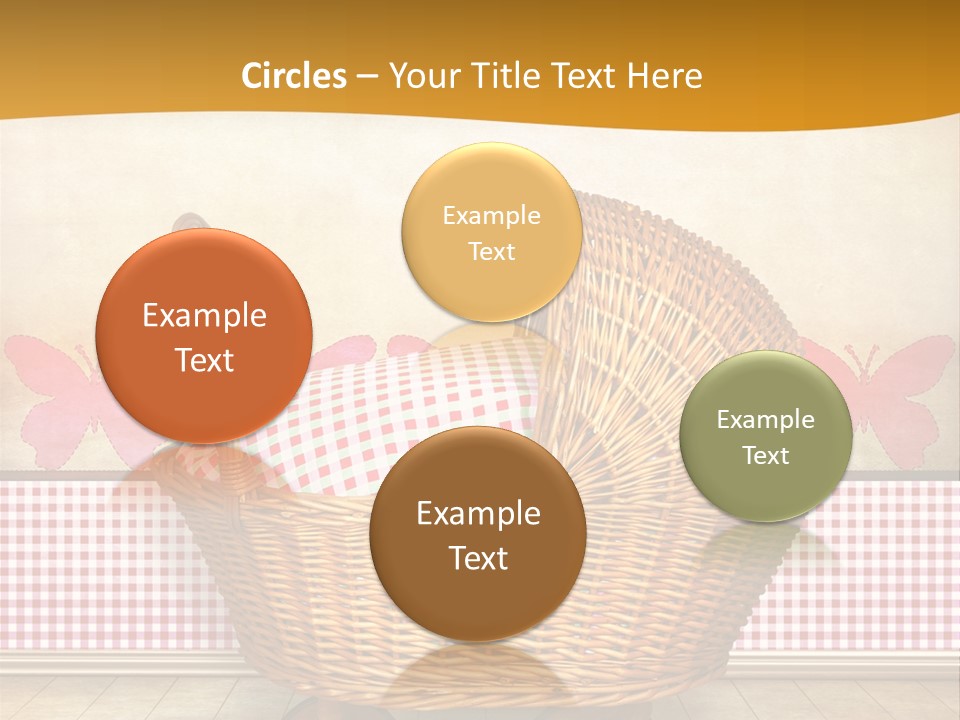 Circles – Your Title Text Here

Example Text

Example Text

Example Text

Example Text